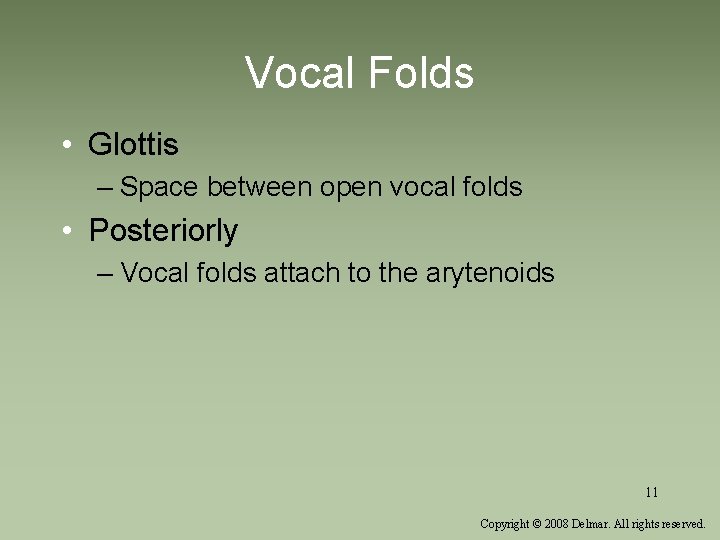 Vocal Folds

• Glottis
– Space between open vocal folds
• Posteriorly
– Vocal folds attach to the arytenoids

11

Copyright © 2008 Delmar. All rights reserved.